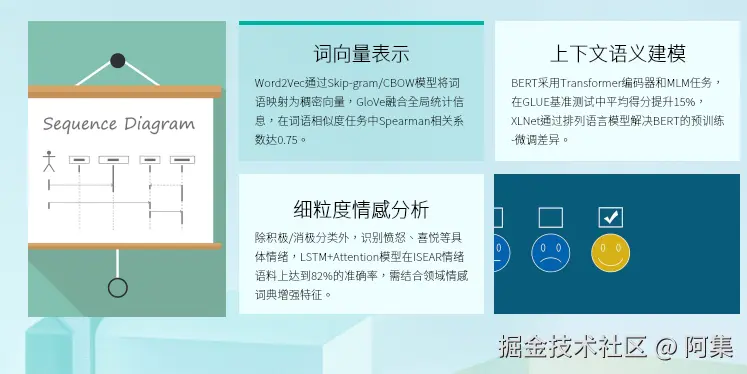 Sequence Diagram

词向量表示

Word2Vec通过Skip-gram/CBOW模型将词语映射为稠密向量，GloVe融合全局统计信息，在词语相似度任务中Spearman相关系数达0.75。

上下文语义建模

BERT采用Transformer编码器和MLM任务，在GLUE基准测试中平均得分提升15%，XLNet通过排列语言模型解决BERT的预训练-微调差异。

细粒度情感分析

除积极/消极分类外，识别愤怒、喜悦等具体情绪，LSTM+Attention模型在ISEAR情绪语料上达到82%的准确率，需结合领域情感词典增强特征。

掘金技术社区 @ 阿集